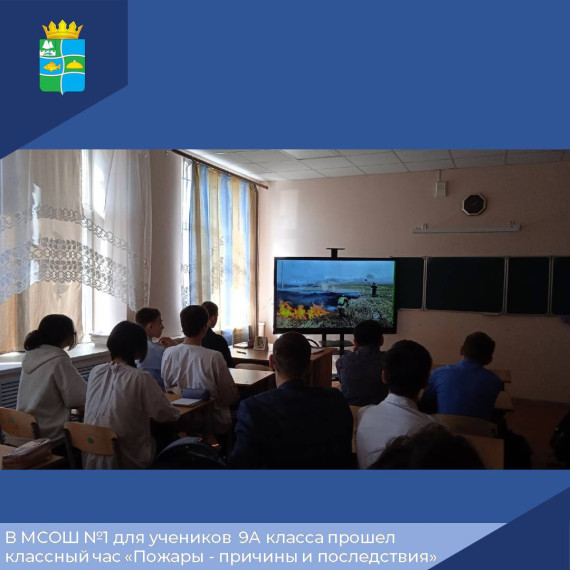 В МСОШ №1 для учеников 9А класса прошел классный час «Пожары - причины и последствия»